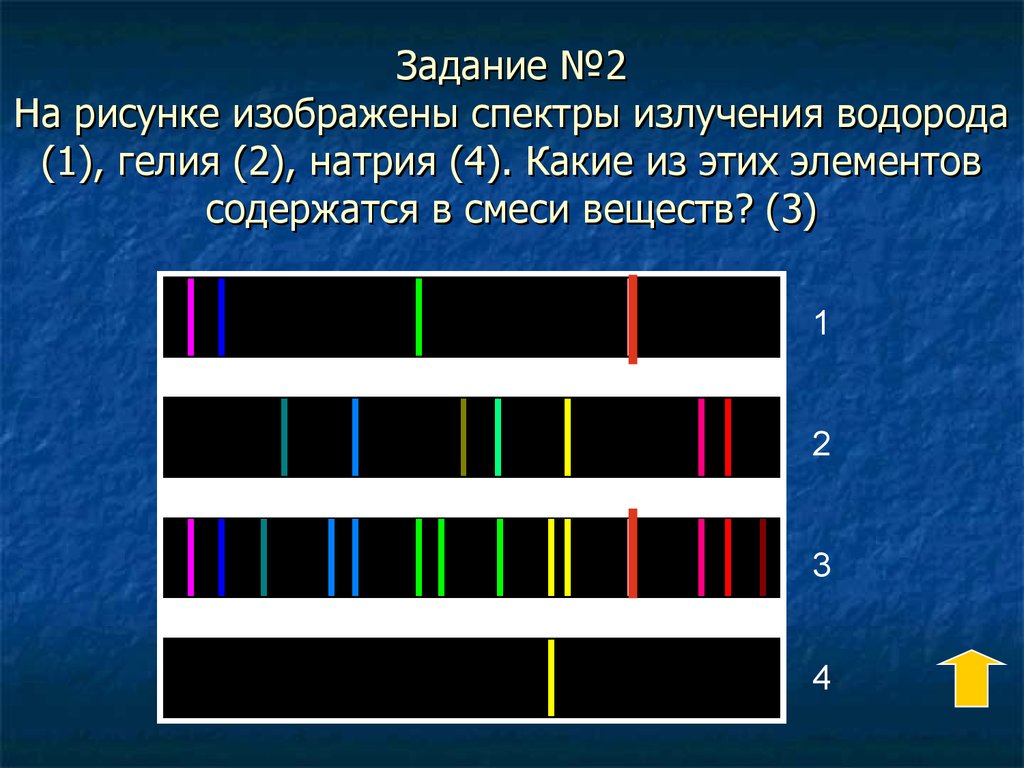 Задание №2
На рисунке изображены спектры излучения водорода (1), гелия (2), натрия (4). Какие из этих элементов содержатся в смеси веществ? (3)

1

2

3

4